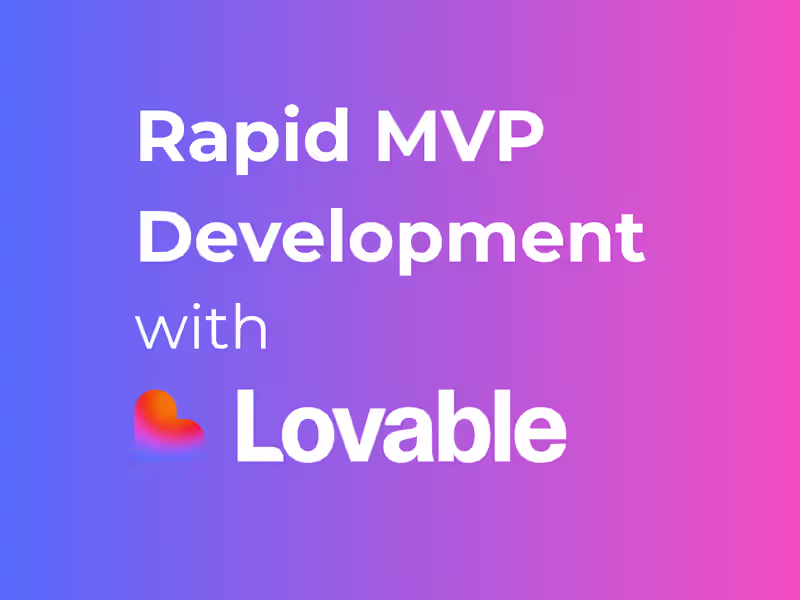 Rapid MVP Development with

Lovable